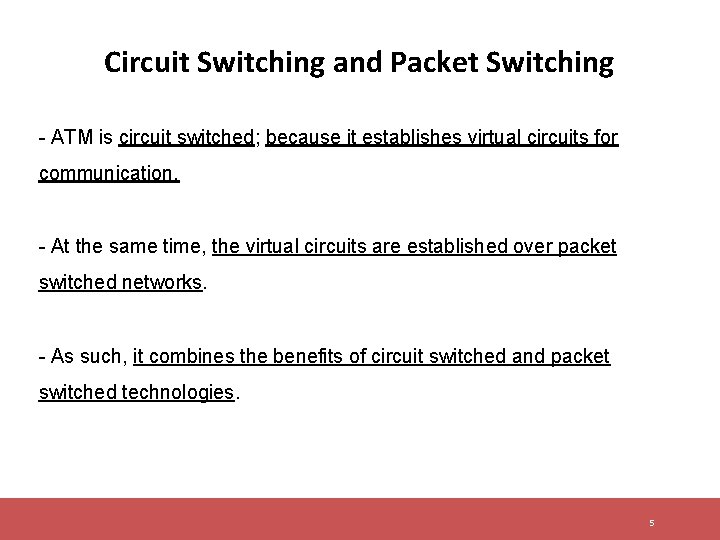 Circuit Switching and Packet Switching

- ATM is circuit switched; because it establishes virtual circuits for communication.

- At the same time, the virtual circuits are established over packet switched networks.

- As such, it combines the benefits of circuit switched and packet switched technologies.

5